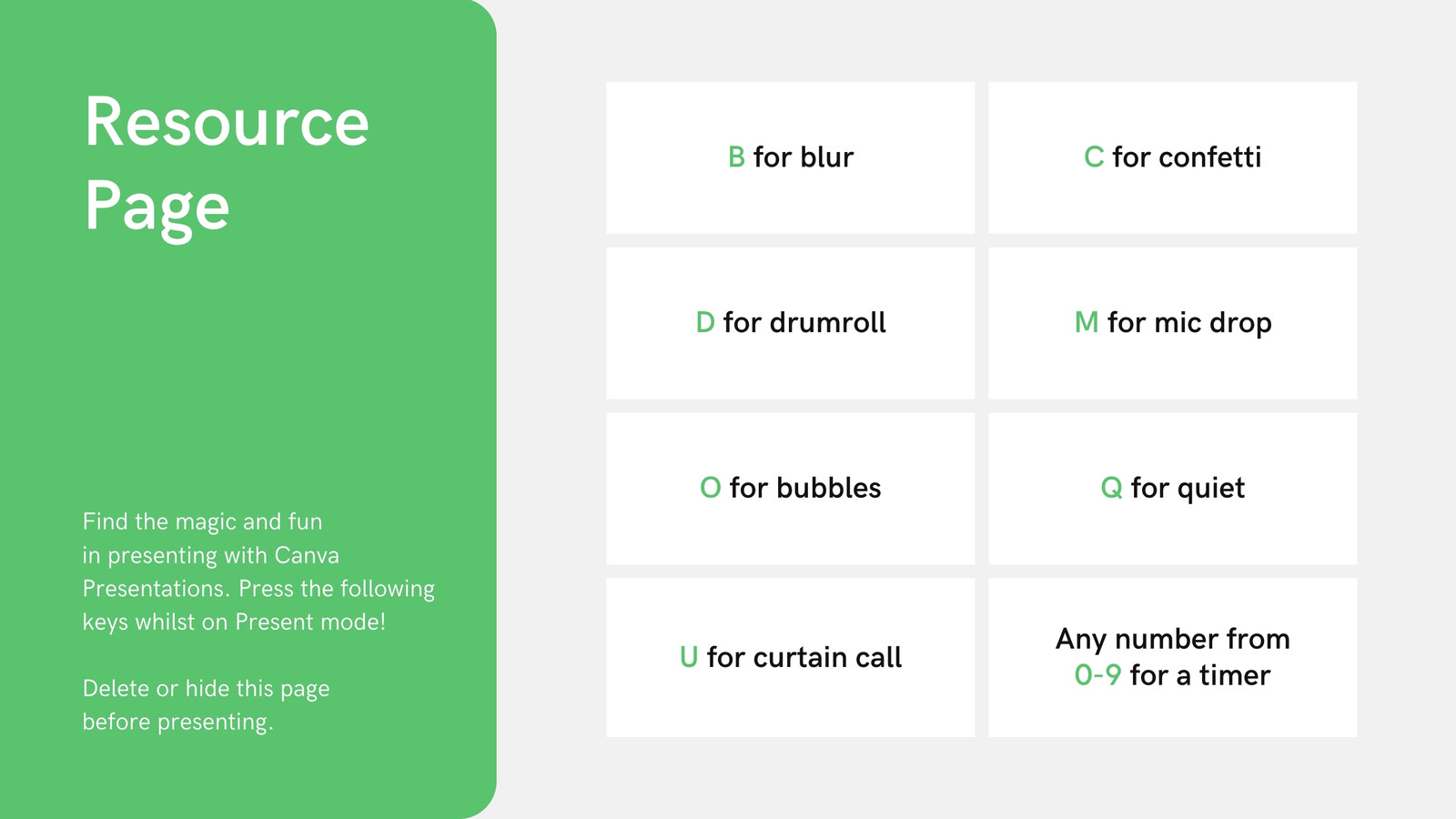 Resource Page

Find the magic and fun in presenting with Canva Presentations. Press the following keys whilst on Present mode!

Delete or hide this page before presenting.

B for blur

C for confetti

D for drumroll

M for mic drop

O for bubbles

Q for quiet

U for curtain call

Any number from 0-9 for a timer